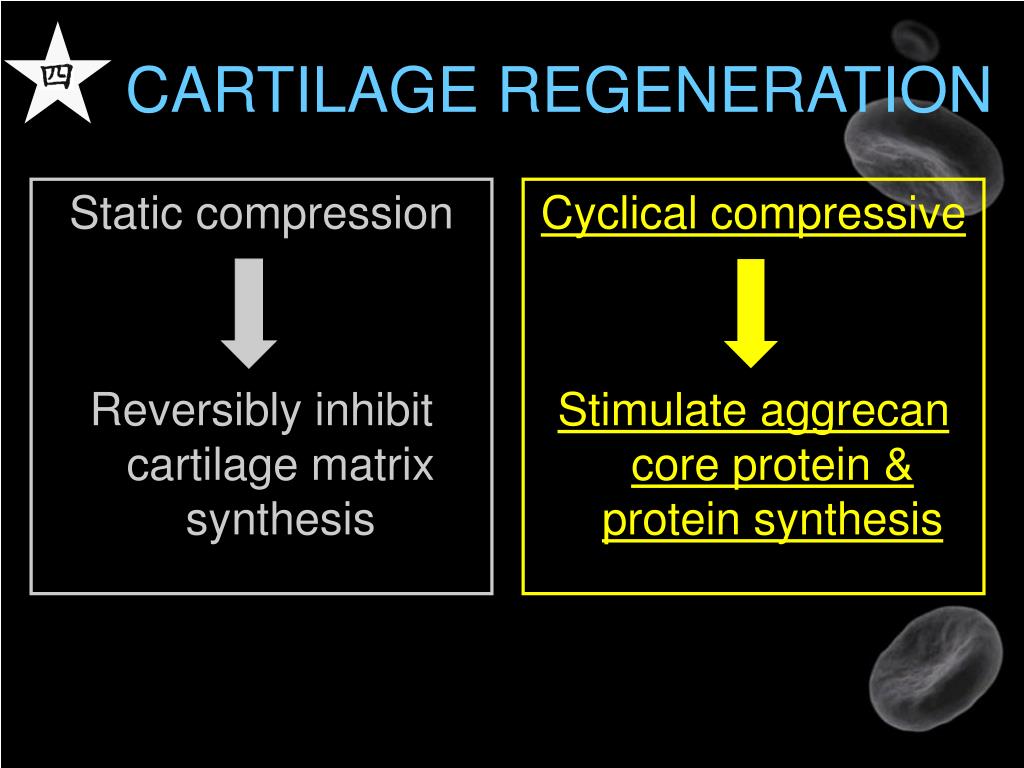 四 CARTILAGE REGENERATION

Static compression

Reversibly inhibit cartilage matrix synthesis

Cyclical compressive

Stimulate aggrecan core protein & protein synthesis